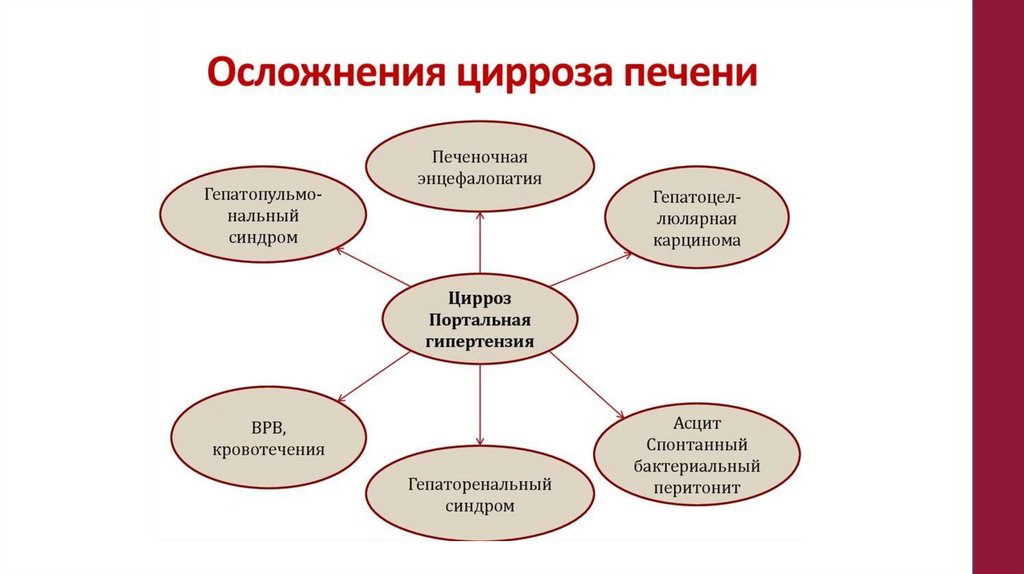 Осложнения цирроза печени

Печеночная энцефалопатия

Гепатопульмональный синдром

Гепатоцеллюлярная карцинома

Цирроз Портальная гипертензия

ВРВ, кровотечения

Гепаторенальный синдром

Асцит Спонтанный бактериальный перитонит